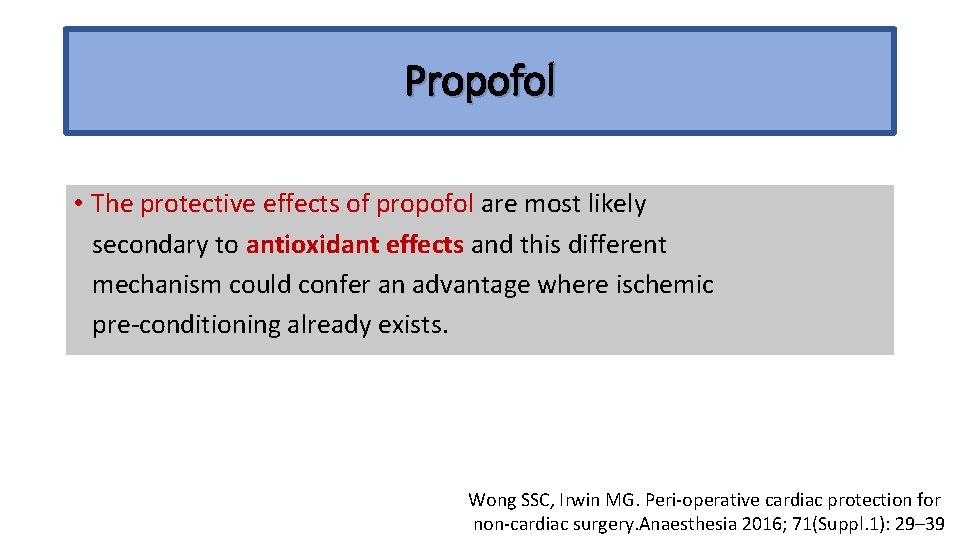 Propofol

• The protective effects of propofol are most likely secondary to antioxidant effects and this different mechanism could confer an advantage where ischemic pre-conditioning already exists.

Wong SSC, Irwin MG. Peri-operative cardiac protection for non-cardiac surgery.Anaesthesia 2016; 71(Suppl.1): 29–39